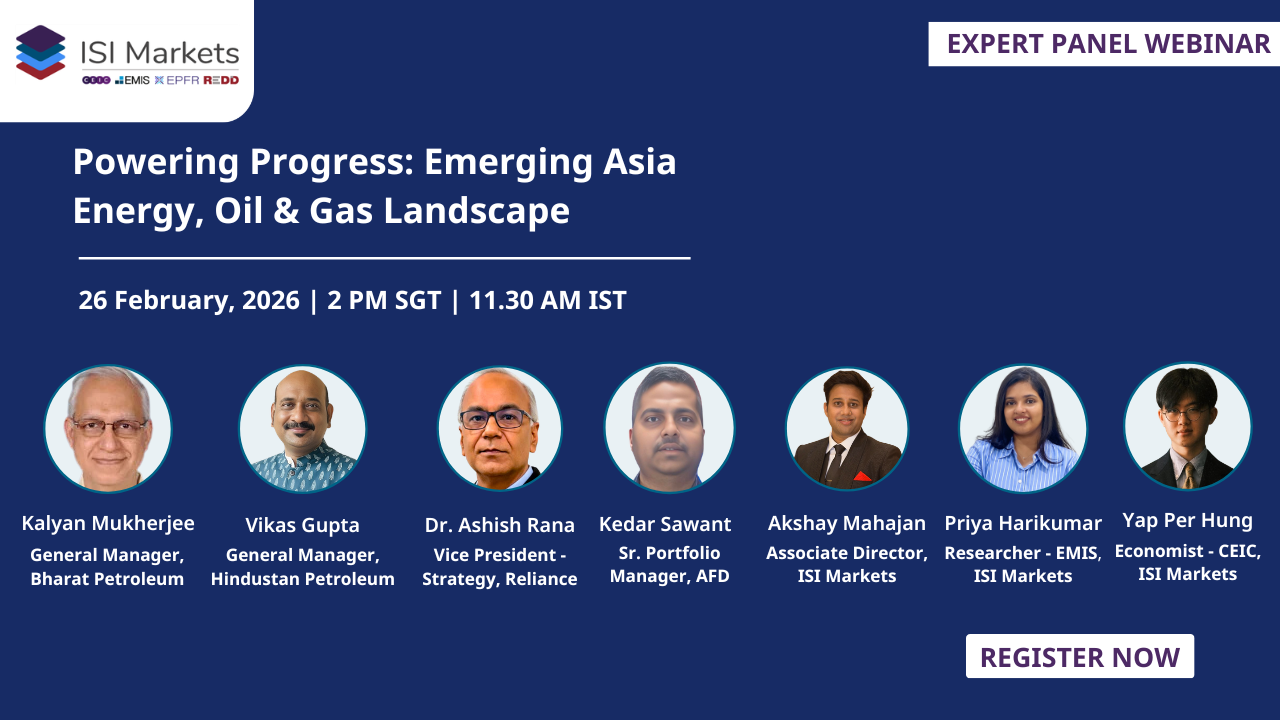 ISI Markets
CEIC EMIS EPFR REDD

EXPERT PANEL WEBINAR

Powering Progress: Emerging Asia Energy, Oil & Gas Landscape

26 February, 2026 | 2 PM SGT | 11.30 AM IST

Kalyan Mukherjee
General Manager, Bharat Petroleum

Vikas Gupta
General Manager, Hindustan Petroleum

Dr. Ashish Rana
Vice President - Strategy, Reliance

Kedar Sawant
Sr. Portfolio Manager, AFD

Akshay Mahajan
Associate Director, ISI Markets

Priya Harikumar
Researcher - EMIS, ISI Markets

Yap Per Hung
Economist - CEIC, ISI Markets

REGISTER NOW